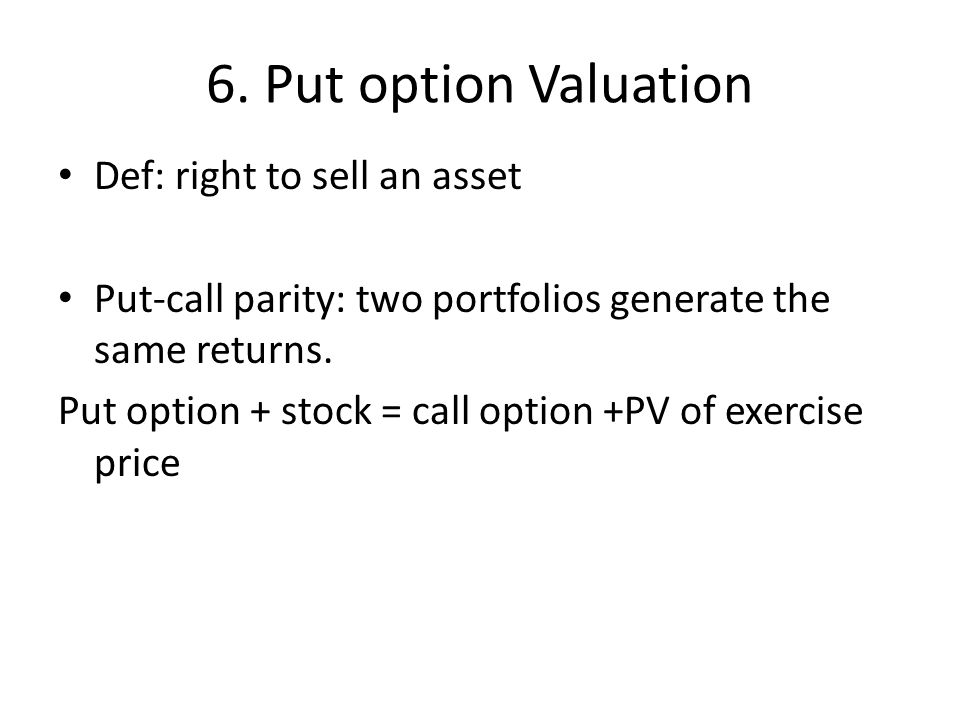 6. Put option Valuation

• Def: right to sell an asset

• Put-call parity: two portfolios generate the same returns.

Put option + stock = call option +PV of exercise price